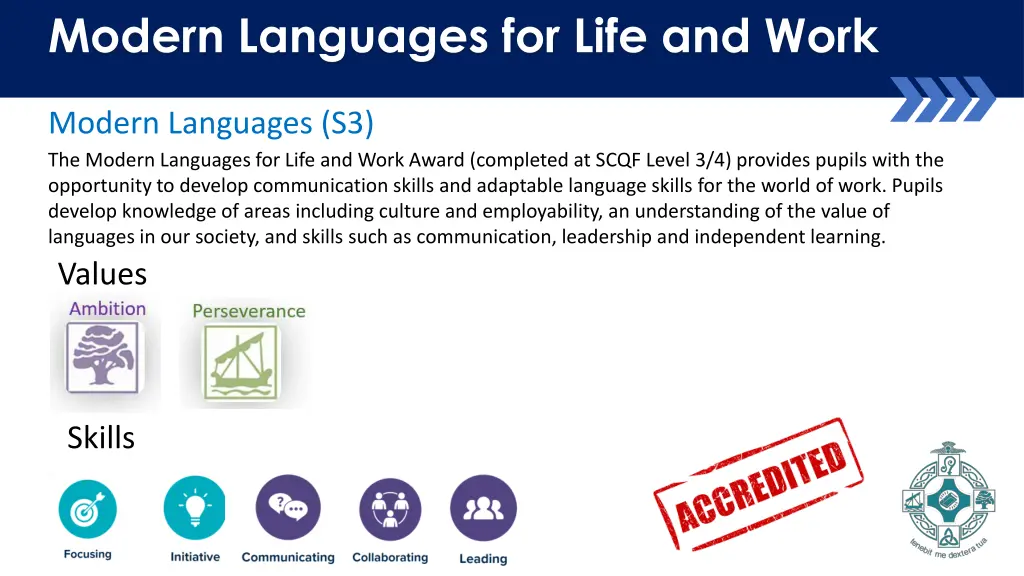 Modern Languages for Life and Work

Modern Languages (S3)

The Modern Languages for Life and Work Award (completed at SCQF Level 3/4) provides pupils with the opportunity to develop communication skills and adaptable language skills for the world of work. Pupils develop knowledge of areas including culture and employability, an understanding of the value of languages in our society, and skills such as communication, leadership and independent learning.

Values

Ambition

Perseverance

Skills

Focusing

Initiative

Communicating

Collaborating

Leading

ACCREDITED

tenebit me dextera tua